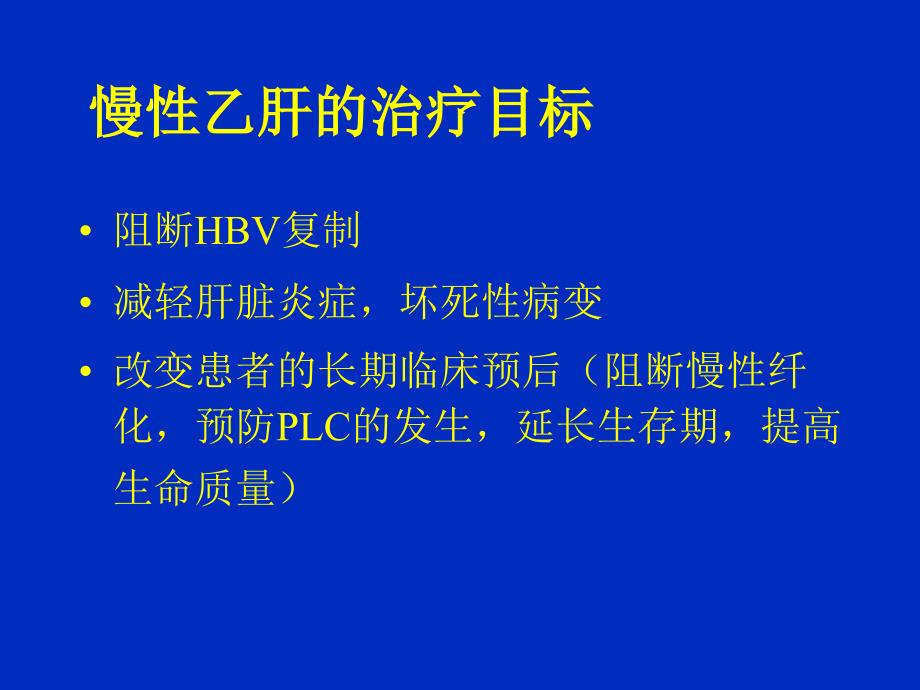 慢性乙肝的治疗目标

• 阻断HBV复制
• 减轻肝脏炎症，坏死性病变
• 改变患者的长期临床预后（阻断慢性纤化，预防PLC的发生，延长生存期，提高生命质量）